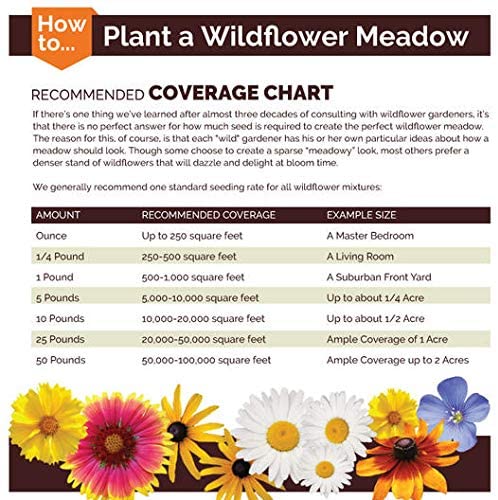 How to... Plant a Wildflower Meadow

RECOMMENDED COVERAGE CHART

If there's one thing we've learned after almost three decades of consulting with wildflower gardeners, it's that there is no perfect answer for how much seed is required to create the perfect wildflower meadow. The reason for this, of course, is that each "wild" gardener has his or her own particular ideas about how a meadow should look. Though some choose to create a sparse "meadowy" look, most others prefer a denser stand of wildflowers that will dazzle and delight at bloom time.

We generally recommend one standard seeding rate for all wildflower mixtures:

| AMOUNT | RECOMMENDED COVERAGE | EXAMPLE SIZE |
|---|---|---|
| Ounce | Up to 250 square feet | A Master Bedroom |
| 1/4 Pound | 250-500 square feet | A Living Room |
| 1 Pound | 500-1,000 square feet | A Suburban Front Yard |
| 5 Pounds | 5,000-10,000 square feet | Up to about 1/4 Acre |
| 10 Pounds | 10,000-20,000 square feet | Up to about 1/2 Acre |
| 25 Pounds | 20,000-50,000 square feet | Ample Coverage of 1 Acre |
| 50 Pounds | 50,000-100,000 square feet | Ample Coverage up to 2 Acres |